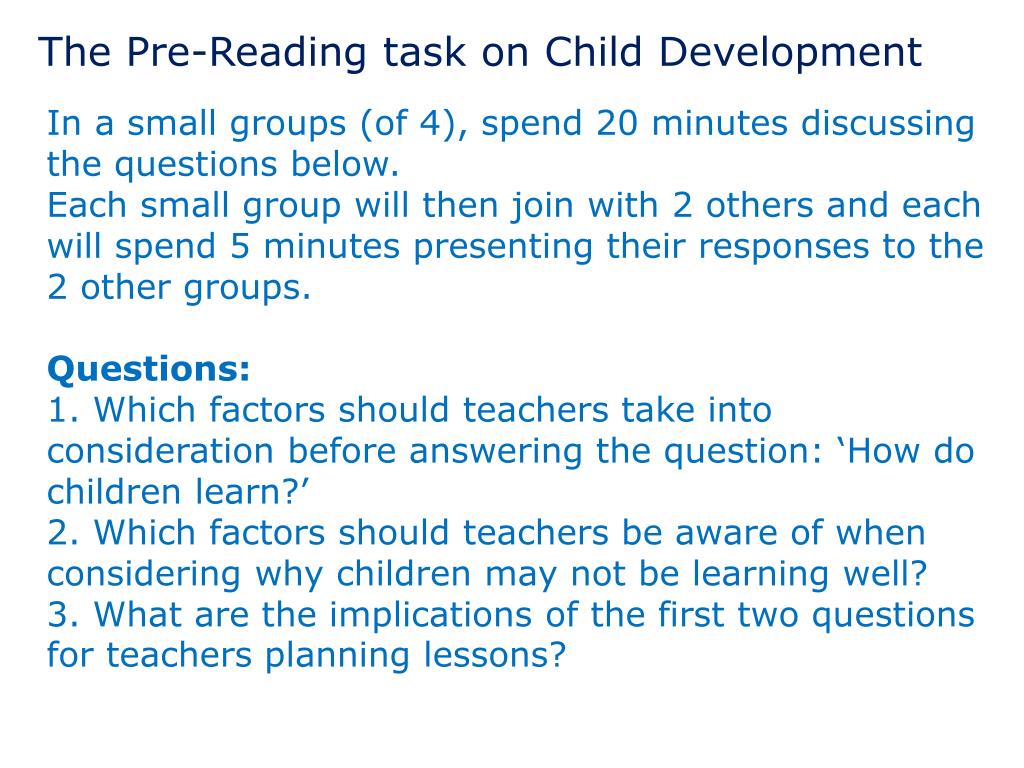 The Pre-Reading task on Child Development

In a small groups (of 4), spend 20 minutes discussing the questions below.
Each small group will then join with 2 others and each will spend 5 minutes presenting their responses to the 2 other groups.

Questions:
1. Which factors should teachers take into consideration before answering the question: ‘How do children learn?’
2. Which factors should teachers be aware of when considering why children may not be learning well?
3. What are the implications of the first two questions for teachers planning lessons?